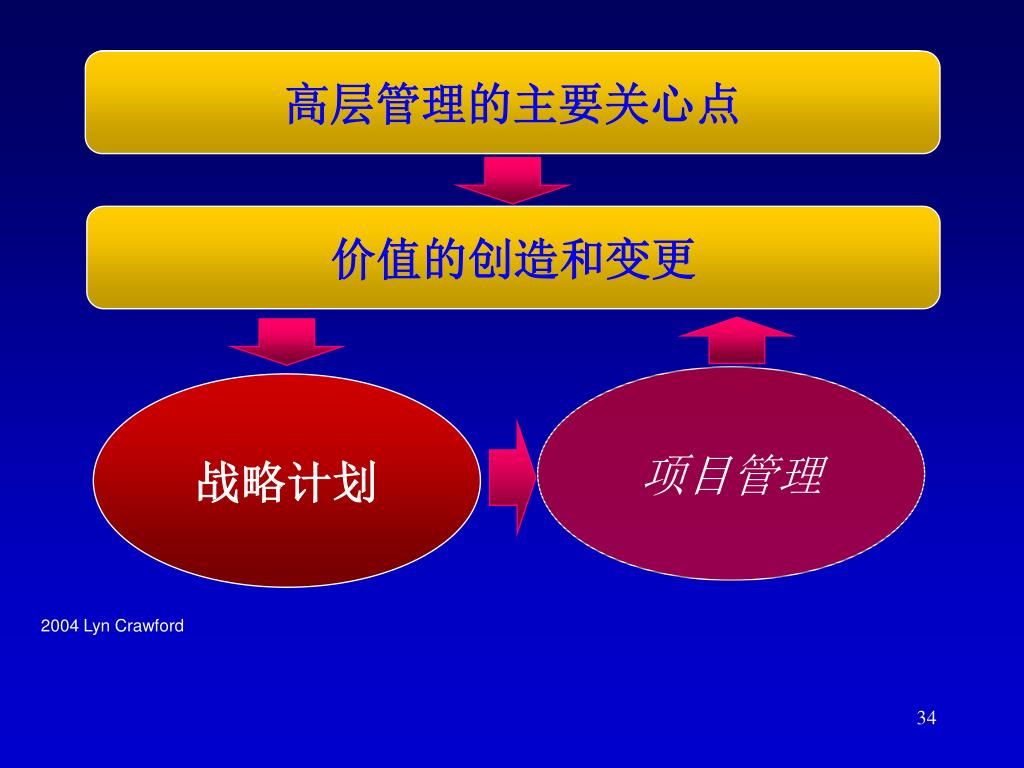 高层管理的主要关心点

价值的创造和变更

战略计划

项目管理

2004 Lyn Crawford

34